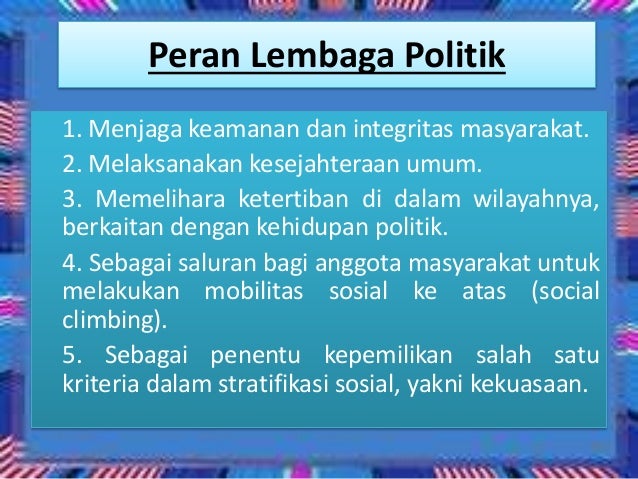 Peran Lembaga Politik

1. Menjaga keamanan dan integritas masyarakat.

2. Melaksanakan kesejahteraan umum.

3. Memelihara ketertiban di dalam wilayahnya, berkaitan dengan kehidupan politik.

4. Sebagai saluran bagi anggota masyarakat untuk melakukan mobilitas sosial ke atas (social climbing).

5. Sebagai penentu kepemilikan salah satu kriteria dalam stratifikasi sosial, yakni kekuasaan.